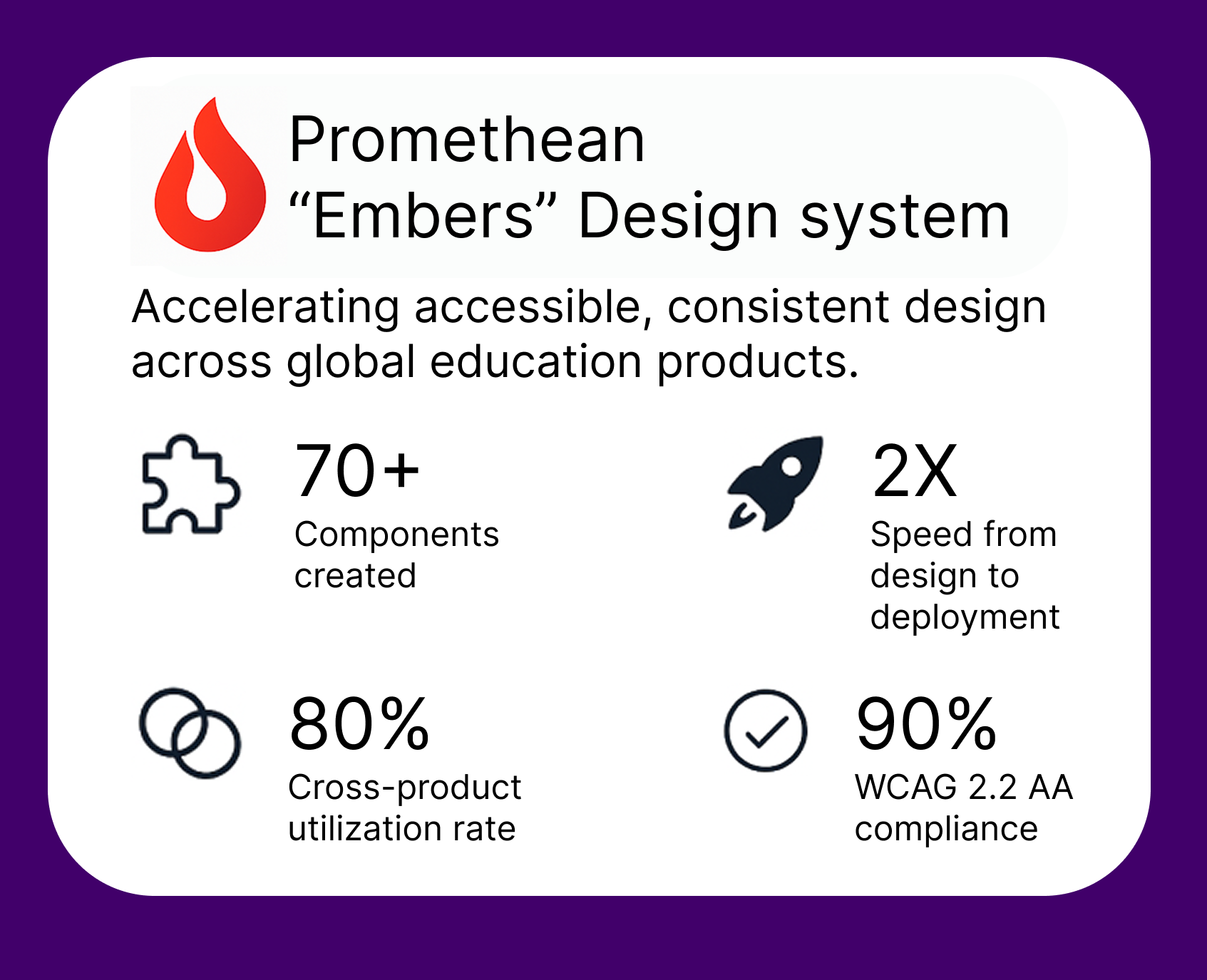 Promethean
“Embers” Design system

Accelerating accessible, consistent design across global education products.

70+
Components created

2X
Speed from design to deployment

80%
Cross-product utilization rate

90%
WCAG 2.2 AA compliance